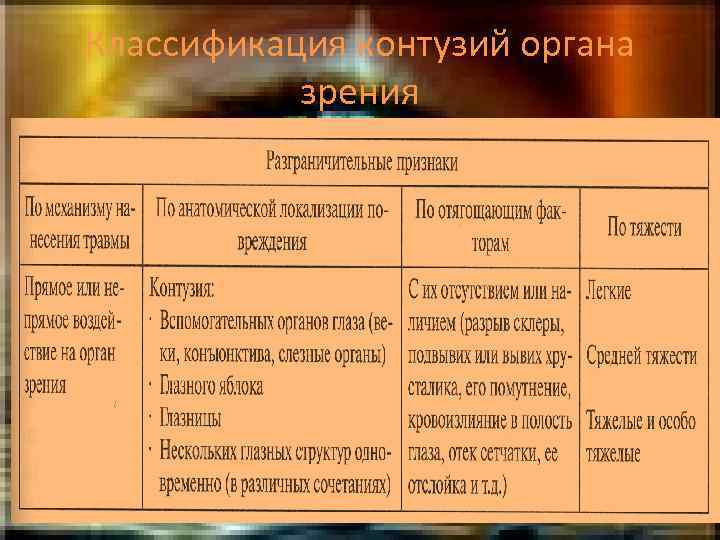 Классификация контузий органа зрения

| Разграничительные признаки | | | |
|---|---|---|---|
| По механизму нанесения травмы | По анатомической локализации повреждения | По отягощающим факторам | По тяжести |
| Прямое или непрямое воздействие на орган зрения | Контузия: · Вспомогательных органов глаза (веки, конъюнктива, слезные органы) · Глазного яблока · Глазницы · Нескольких глазных структур одновременно (в различных сочетаниях) | С их отсутствием или наличием (разрыв склеры, подвывих или вывих хрусталика, его помутнение, кровоизлияние в полость глаза, отек сетчатки, ее отслойка и т.д.) | Легкие Средней тяжести Тяжелые и особо тяжелые |